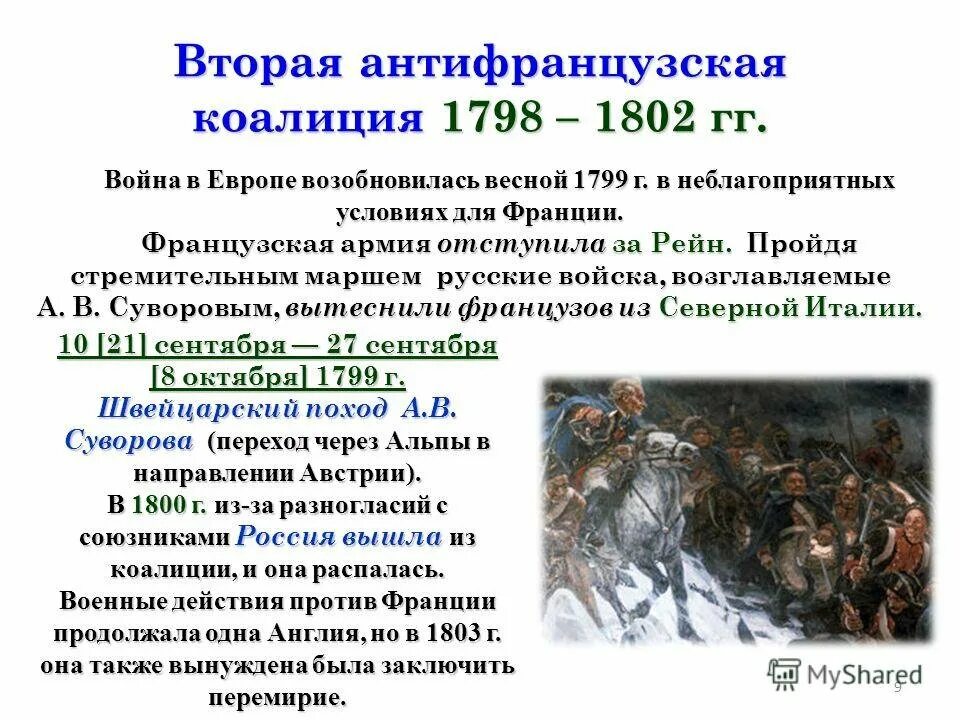 Вторая антифранцузская коалиция 1798 – 1802 гг.

Война в Европе возобновилась весной 1799 г. в неблагоприятных условиях для Франции.

Французская армия отступила за Рейн. Пройдя стремительным маршем русские войска, возглавляемые А. В. Суворовым, вытеснили французов из Северной Италии.

10 [21] сентября — 27 сентября [8 октября] 1799 г. Швейцарский поход А.В. Суворова (переход через Альпы в направлении Австрии).
В 1800 г. из-за разногласий с союзниками Россия вышла из коалиции, и она распалась.
Военные действия против Франции продолжала одна Англия, но в 1803 г. она также вынуждена была заключить перемирие.

MyShared

9